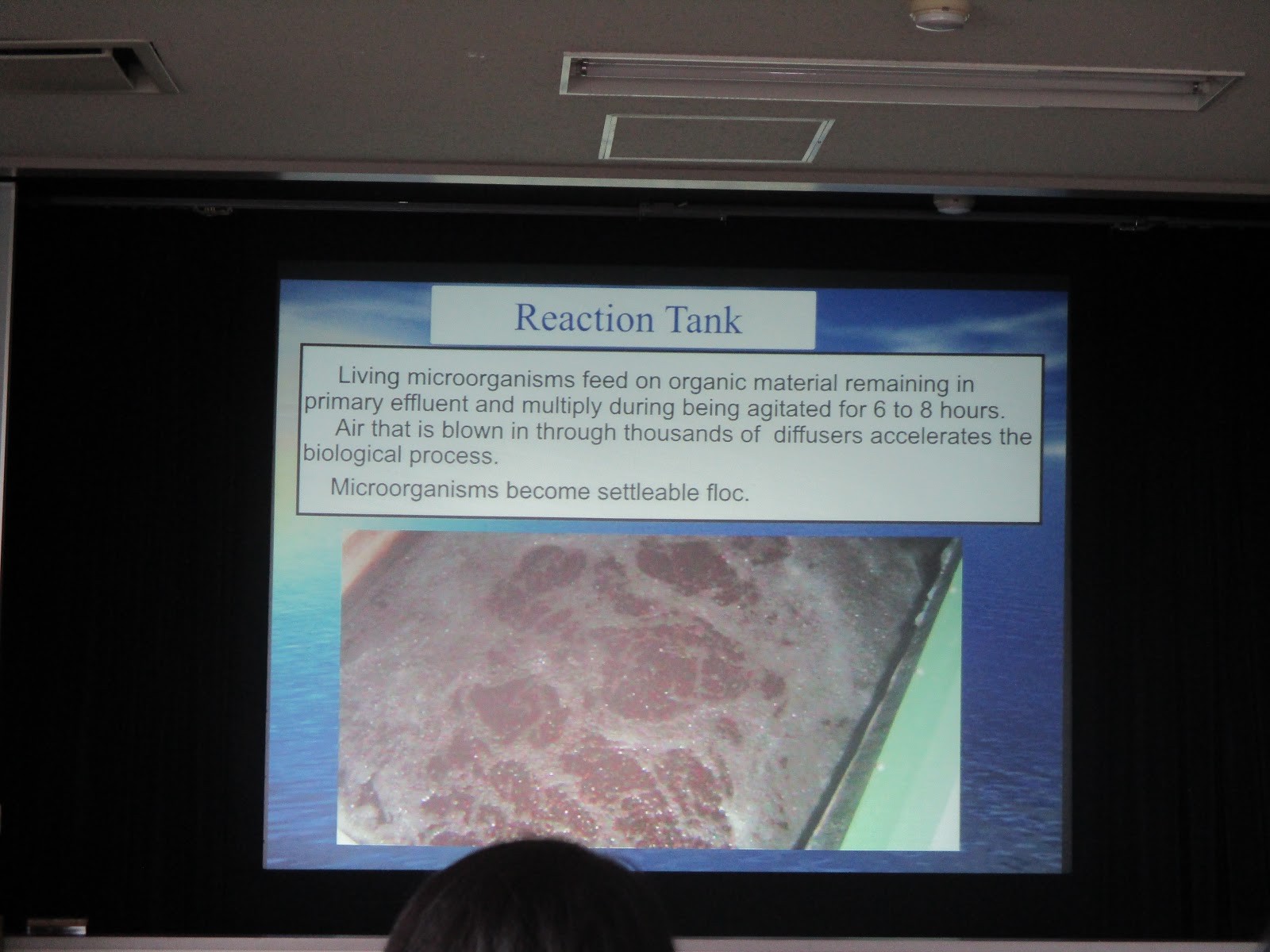 Reaction Tank

Living microorganisms feed on organic material remaining in primary effluent and multiply during being agitated for 6 to 8 hours.

Air that is blown in through thousands of diffusers accelerates the biological process.

Microorganisms become settleable floc.